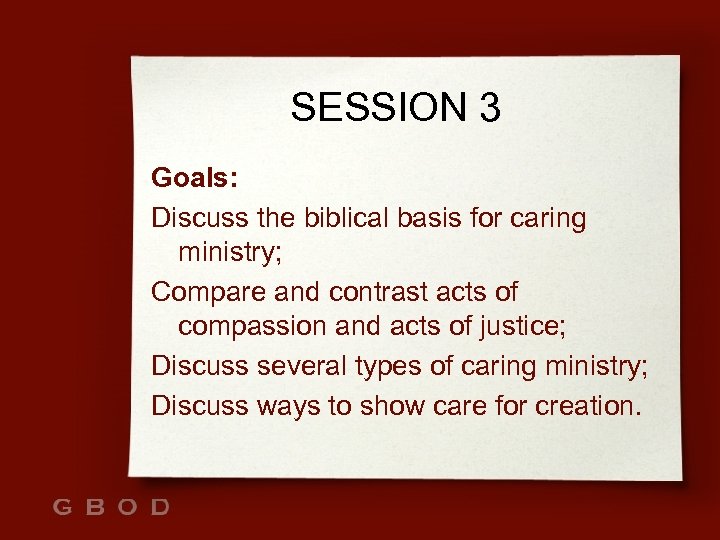 SESSION 3

Goals:

Discuss the biblical basis for caring ministry;

Compare and contrast acts of compassion and acts of justice;

Discuss several types of caring ministry;

Discuss ways to show care for creation.

GBOD